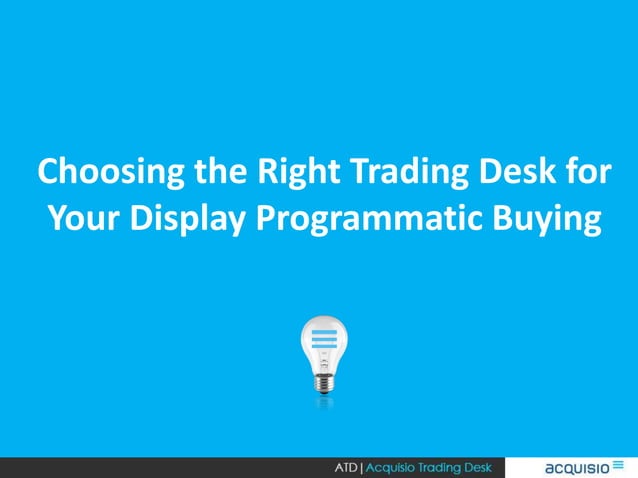 Choosing the Right Trading Desk for Your Display Programmatic Buying

ATD | Acquisio Trading Desk

acquisio